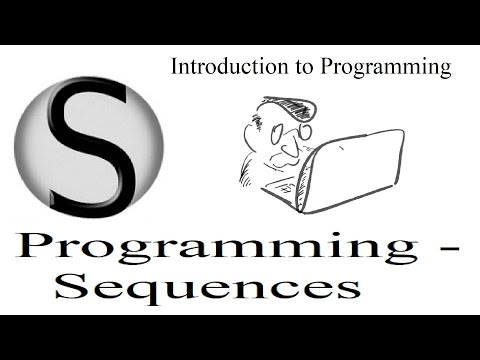 Introduction to Programming

S

Programming - Sequences